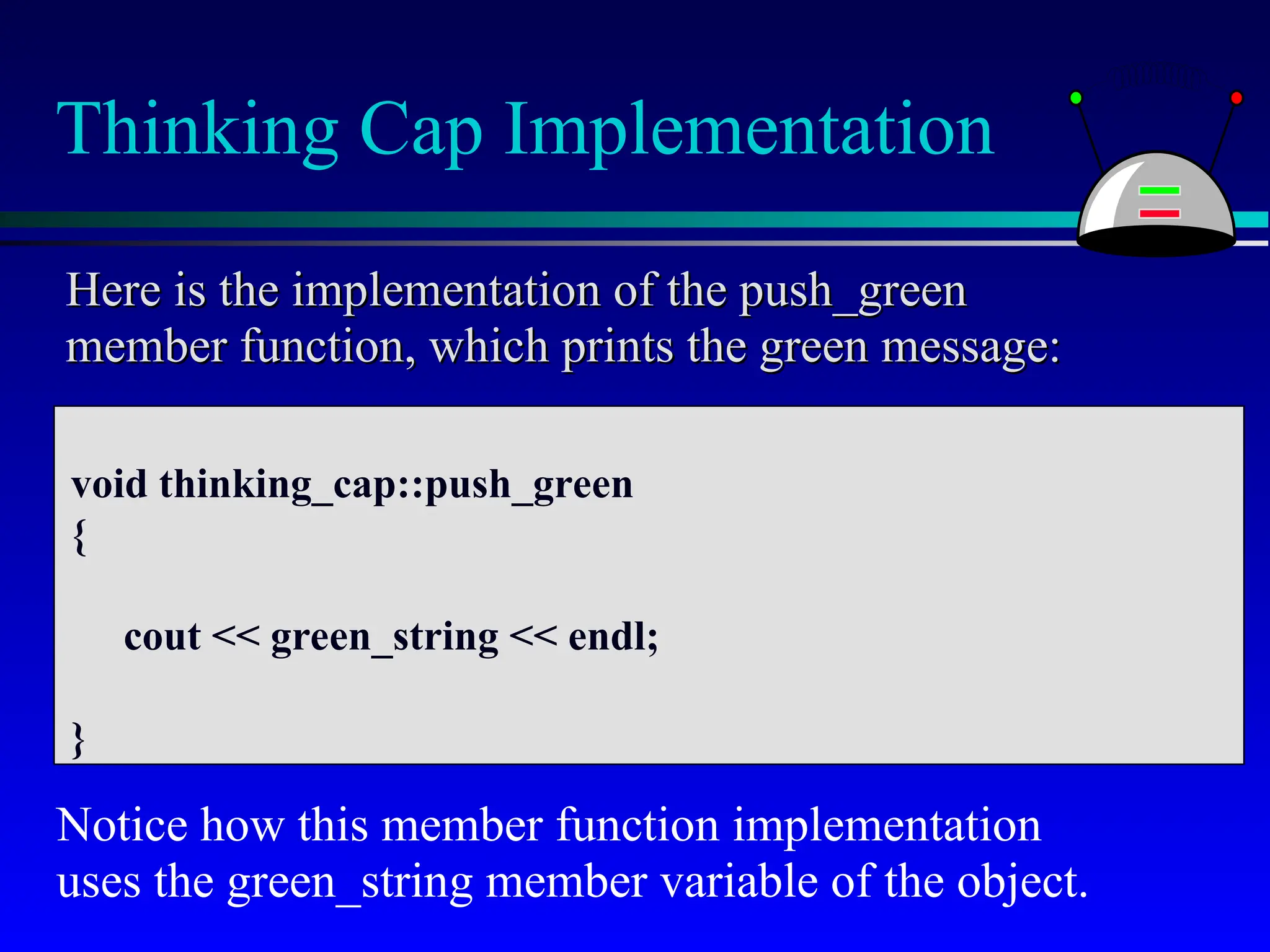 Thinking Cap Implementation

Here is the implementation of the push_green member function, which prints the green message:

void thinking_cap::push_green
{

cout << green_string << endl;

}

Notice how this member function implementation uses the green_string member variable of the object.